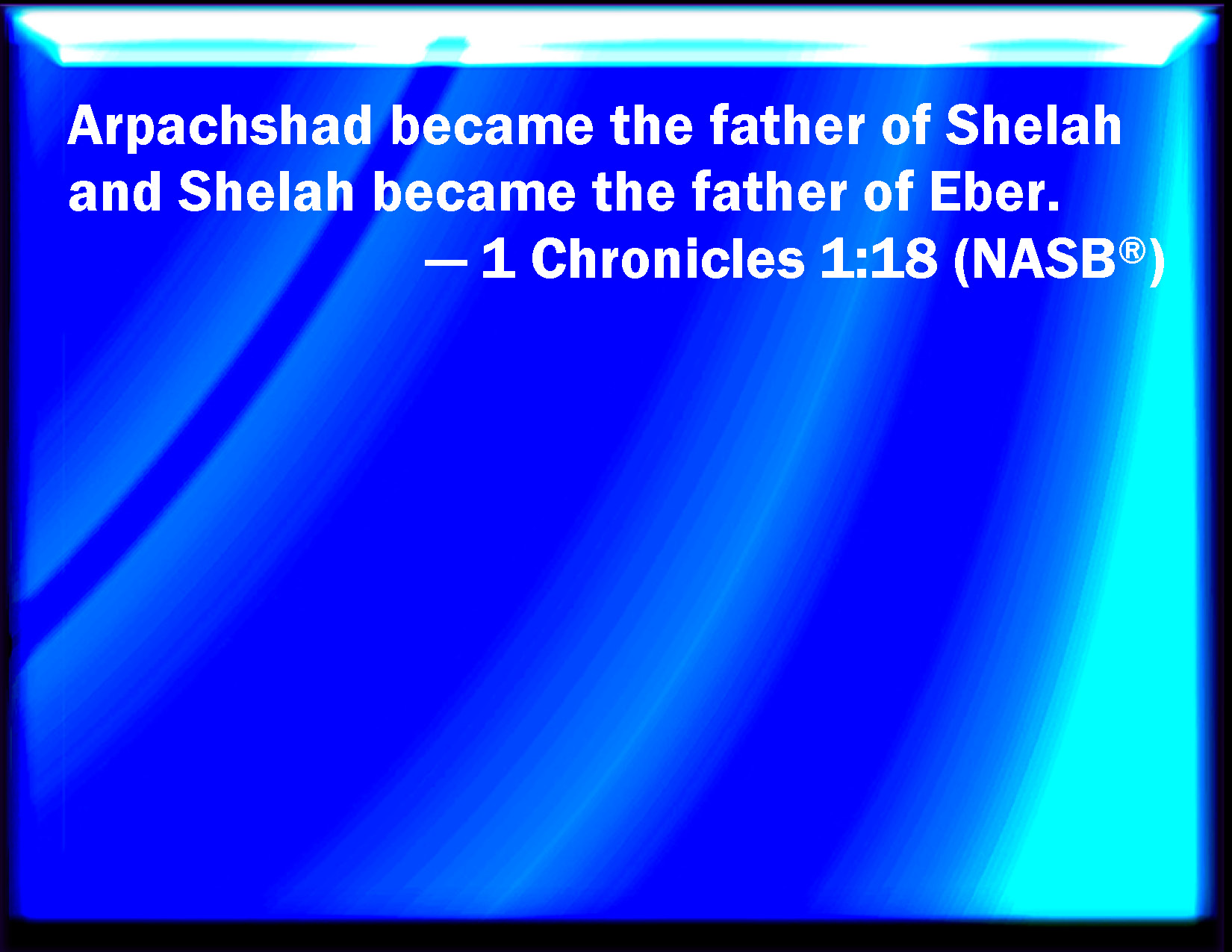 Arpachshad became the father of Shelah and Shelah became the father of Eber.

— 1 Chronicles 1:18 (NASB®)